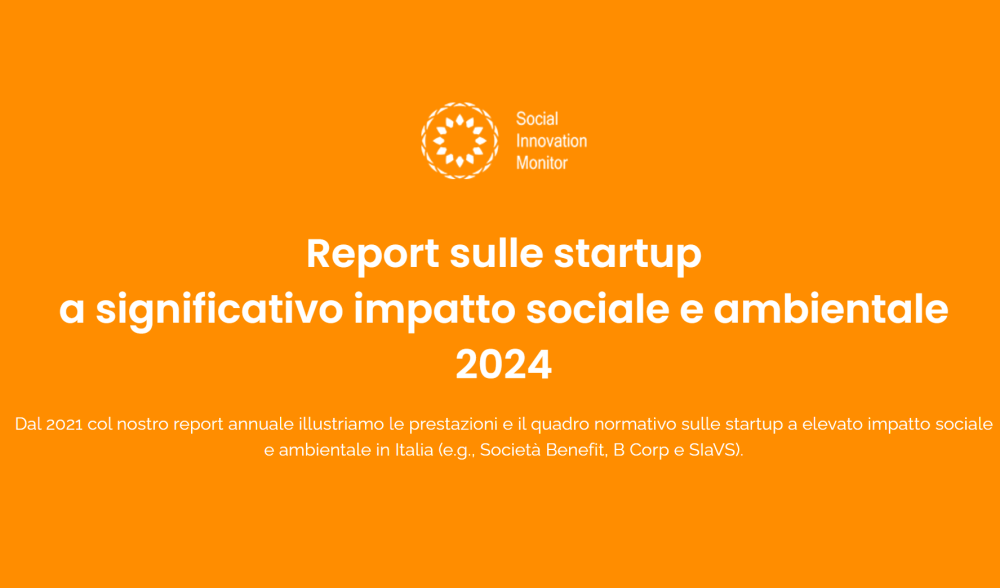 Social
Innovation
Monitor

Report sulle startup
a significativo impatto sociale e ambientale
2024

Dal 2021 col nostro report annuale illustriamo le prestazioni e il quadro normativo sulle startup a elevato impatto sociale e ambientale in Italia (e.g., Società Benefit, B Corp e SIaVS).